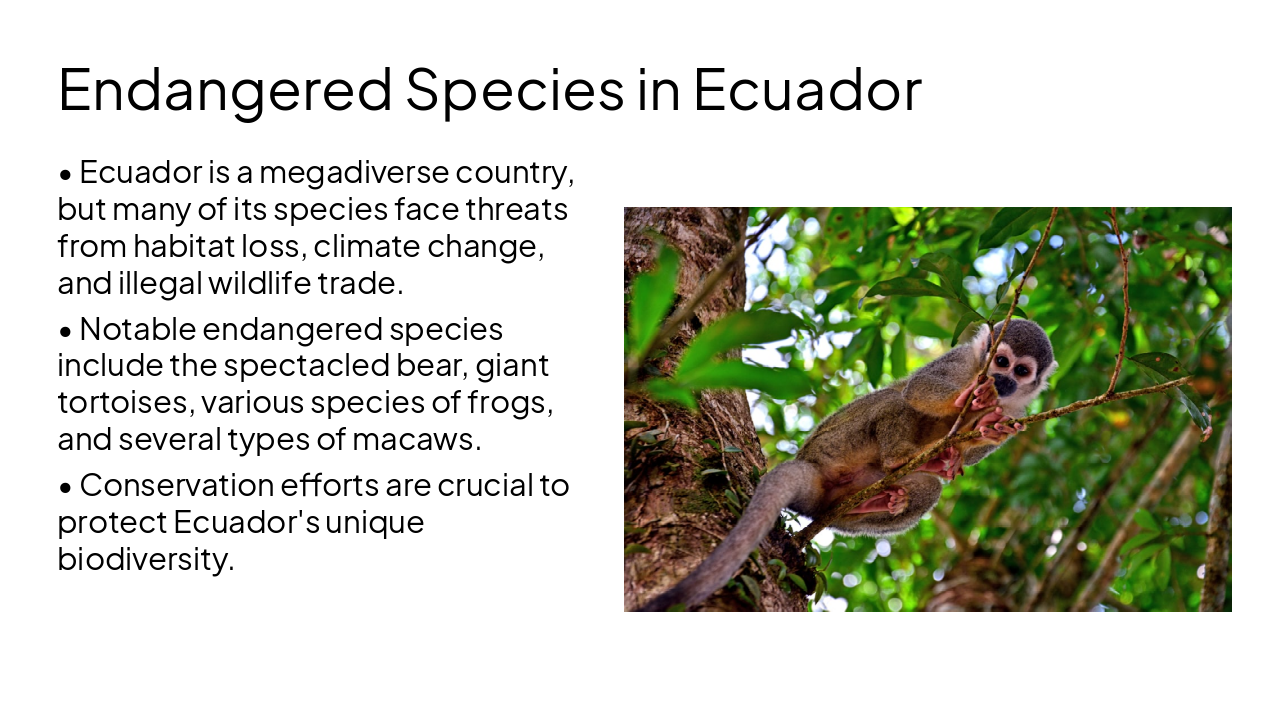 Endangered Species in Ecuador

• Ecuador is a megadiverse country, but many of its species face threats from habitat loss, climate change, and illegal wildlife trade.

• Notable endangered species include the spectacled bear, giant tortoises, various species of frogs, and several types of macaws.

• Conservation efforts are crucial to protect Ecuador's unique biodiversity.